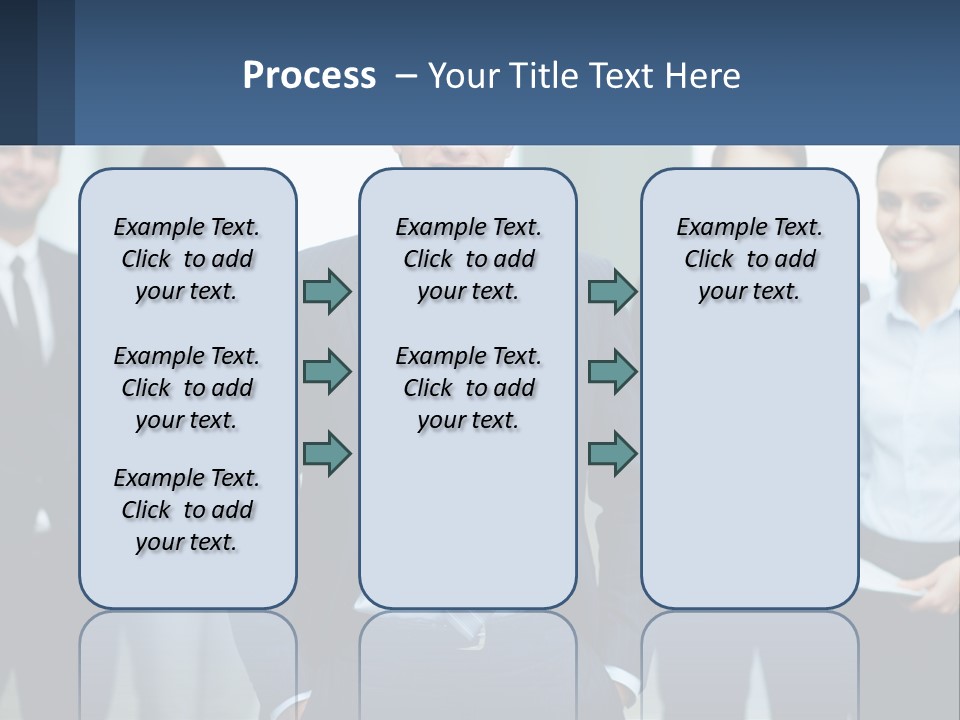 Process – Your Title Text Here

Example Text. Click to add your text.

Example Text. Click to add your text.

Example Text. Click to add your text.

Example Text. Click to add your text.

Example Text. Click to add your text.

Example Text. Click to add your text.